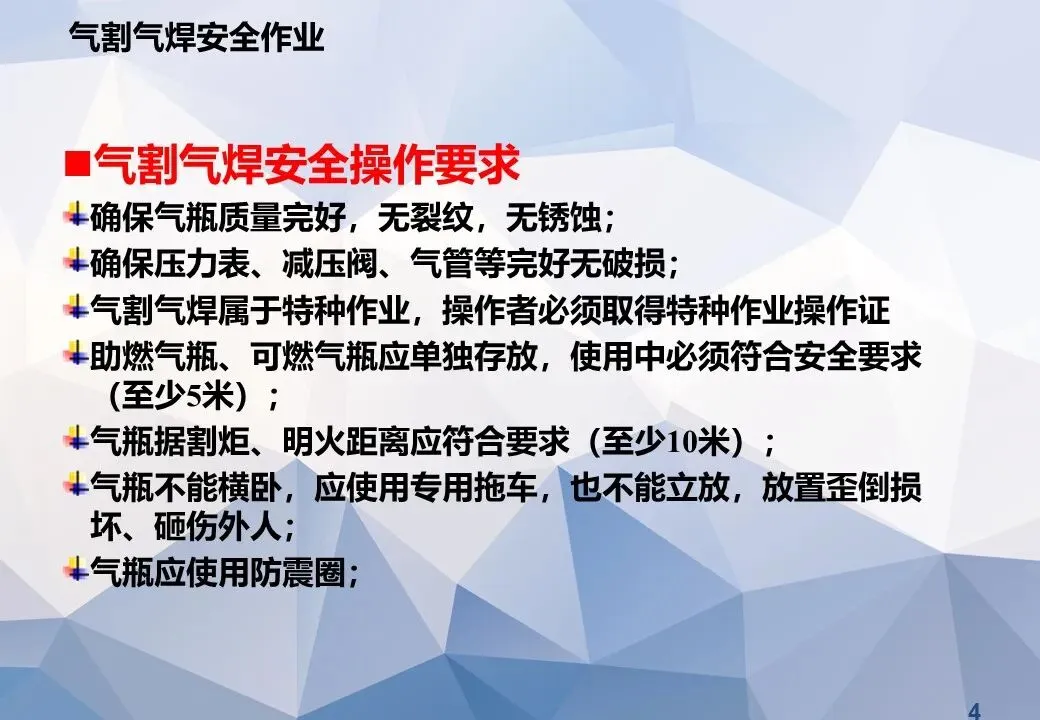 气割气焊安全作业

■气割气焊安全操作要求

确保气瓶质量完好，无裂纹，无锈蚀；

确保压力表、减压阀、气管等完好无破损；

气割气焊属于特种作业，操作者必须取得特种作业操作证

助燃气瓶、可燃气瓶应单独存放，使用中必须符合安全要求（至少5米）；

气瓶据割炬、明火距离应符合要求（至少10米）；

气瓶不能横卧，应使用专用拖车，也不能立放，放置歪倒损坏、砸伤外人；

气瓶应使用防震圈；

4